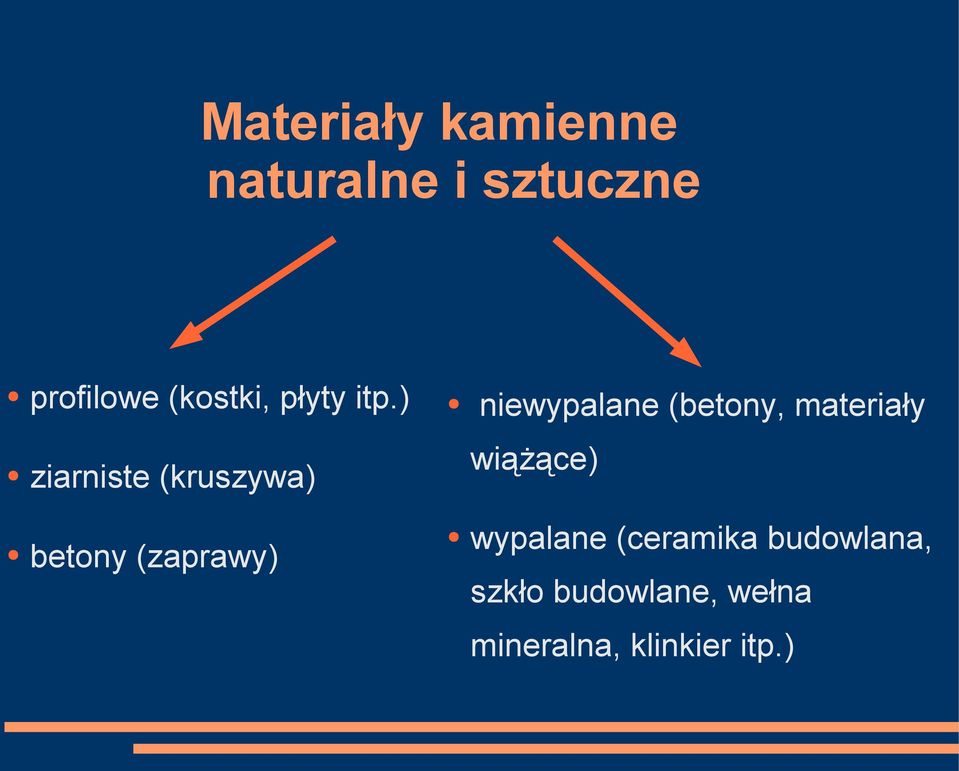 Materiały kamienne naturalne i sztuczne

• profilowe (kostki, płyty itp.)
• ziarniste (kruszywa)
• betony (zaprawy)

• niewypalane (betony, materiały wiążące)
• wypalane (ceramika budowlana, szkło budowlane, wełna mineralna, klinkier itp.)